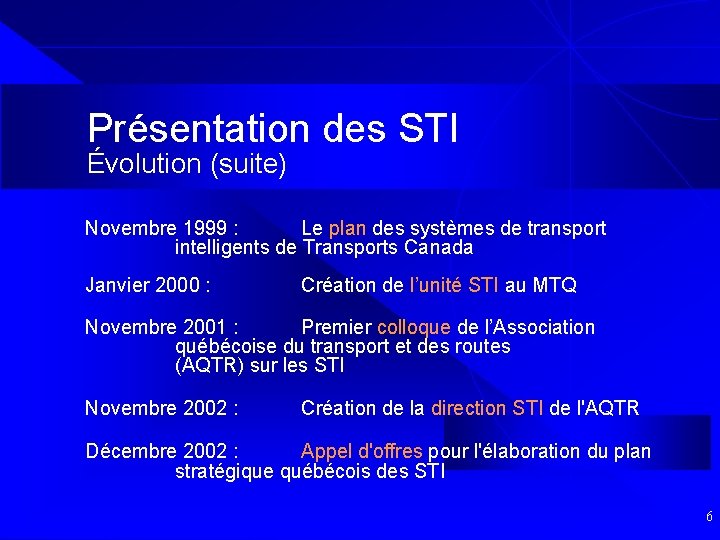 Présentation des STI
Évolution (suite)

Novembre 1999 : Le plan des systèmes de transport intelligents de Transports Canada

Janvier 2000 : Création de l'unité STI au MTQ

Novembre 2001 : Premier colloque de l'Association québécoise du transport et des routes (AQTR) sur les STI

Novembre 2002 : Création de la direction STI de l'AQTR

Décembre 2002 : Appel d'offres pour l'élaboration du plan stratégique québécois des STI

6